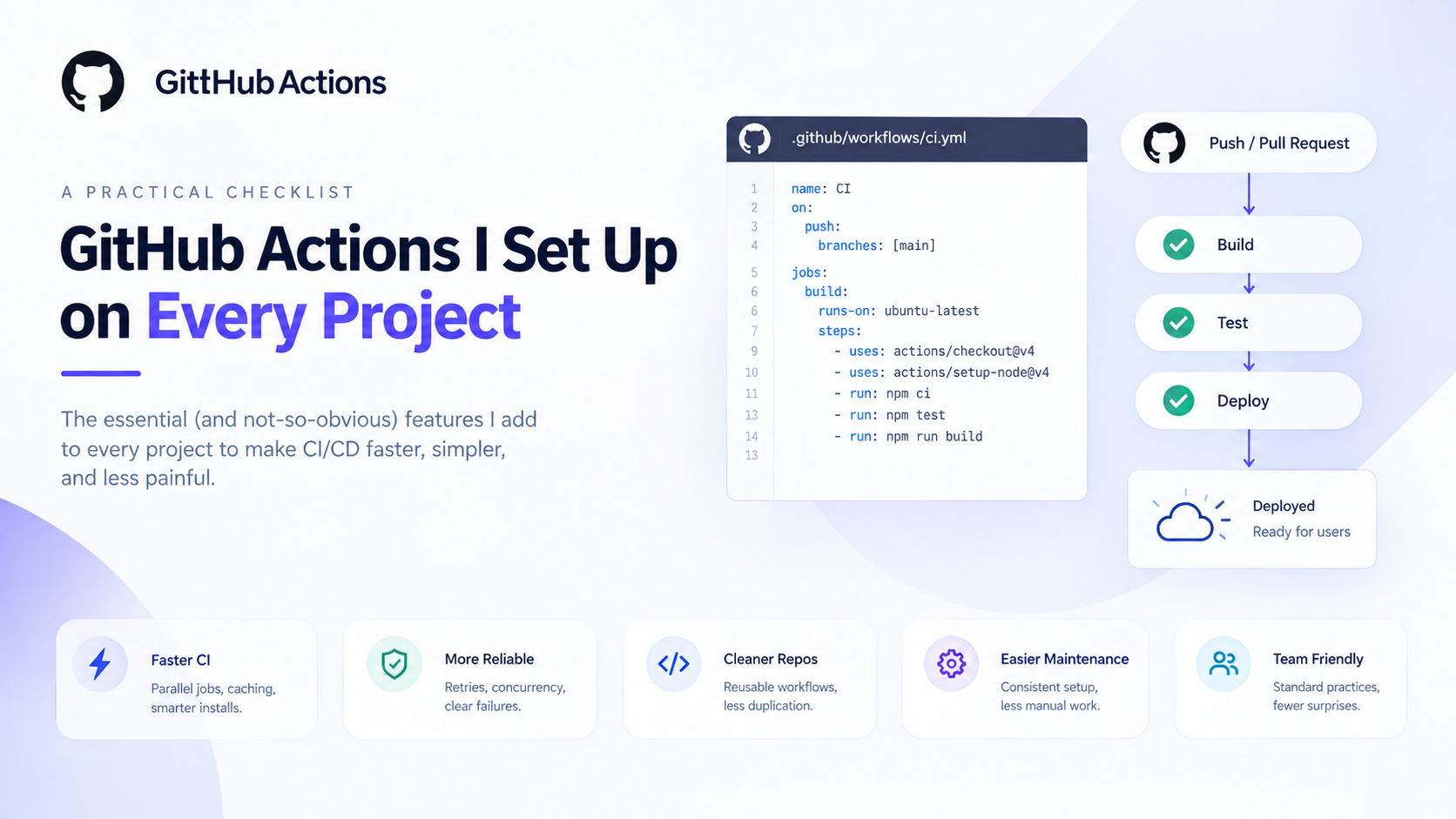 GittHub Actions

A PRACTICAL CHECKLIST

GitHub Actions I Set Up on Every Project

The essential (and not-so-obvious) features I add to every project to make CI/CD faster, simpler, and less painful.

.github/workflows/ci.yml

1 name: CI
2 on:
3 push:
4 branches: [main]
5 jobs:
6 build:
6 runs-on: ubuntu-latest
7 steps:
9 - uses: actions/checkout@v4
10 - uses: actions/setup-node@v4
11 - run: npm ci
13 - run: npm test
14 - run: npm run build
13

Push / Pull Request

Build

Test

Deploy

Deployed
Ready for users

Faster CI
Parallel jobs, caching, smarter installs.

More Reliable
Retries, concurrency, clear failures.

Cleaner Repos
Reusable workflows, less duplication.

Easier Maintenance
Consistent setup, less manual work.

Team Friendly
Standard practices, fewer surprises.